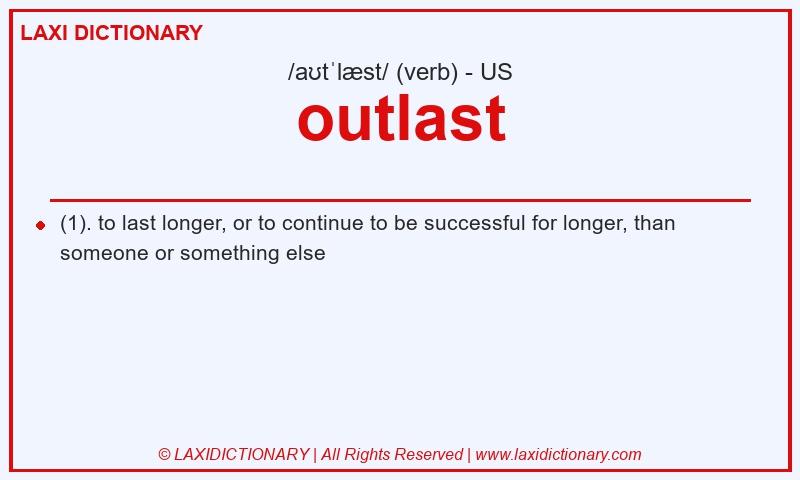 LAXI DICTIONARY

/aʊtˈlæst/ (verb) - US

outlast

(1). to last longer, or to continue to be successful for longer, than someone or something else

© LAXIDICTIONARY | All Rights Reserved | www.laxidictionary.com